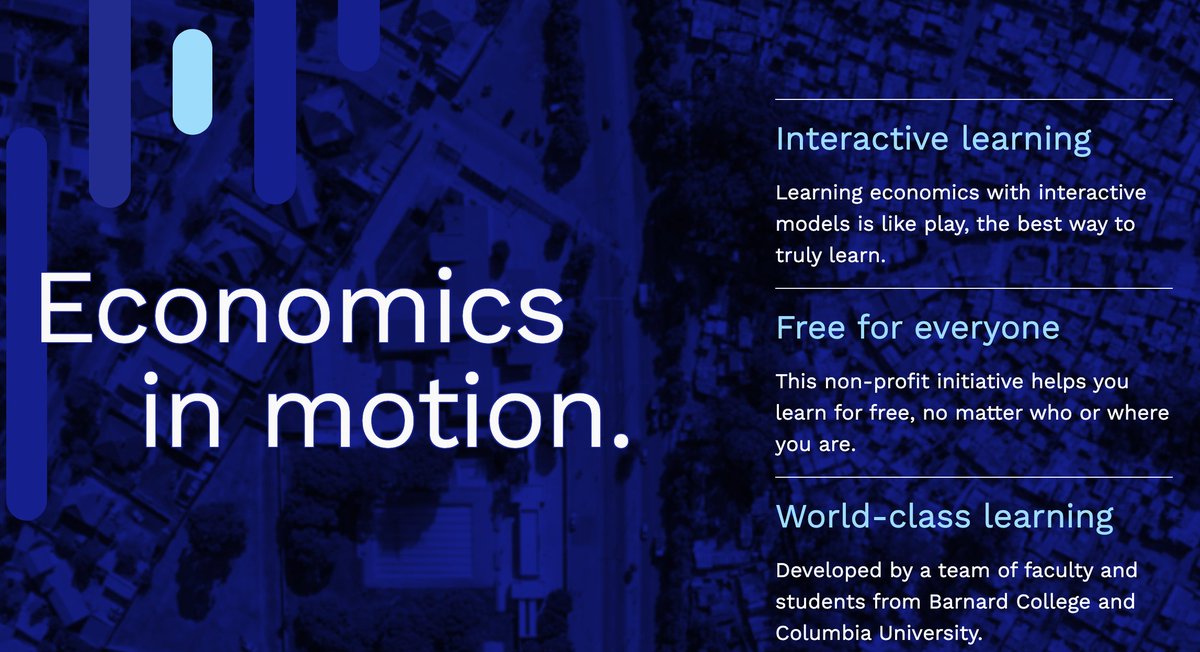 Economics in motion.

Interactive learning

Learning economics with interactive models is like play, the best way to truly learn.

Free for everyone

This non-profit initiative helps you learn for free, no matter who or where you are.

World-class learning

Developed by a team of faculty and students from Barnard College and Columbia University.